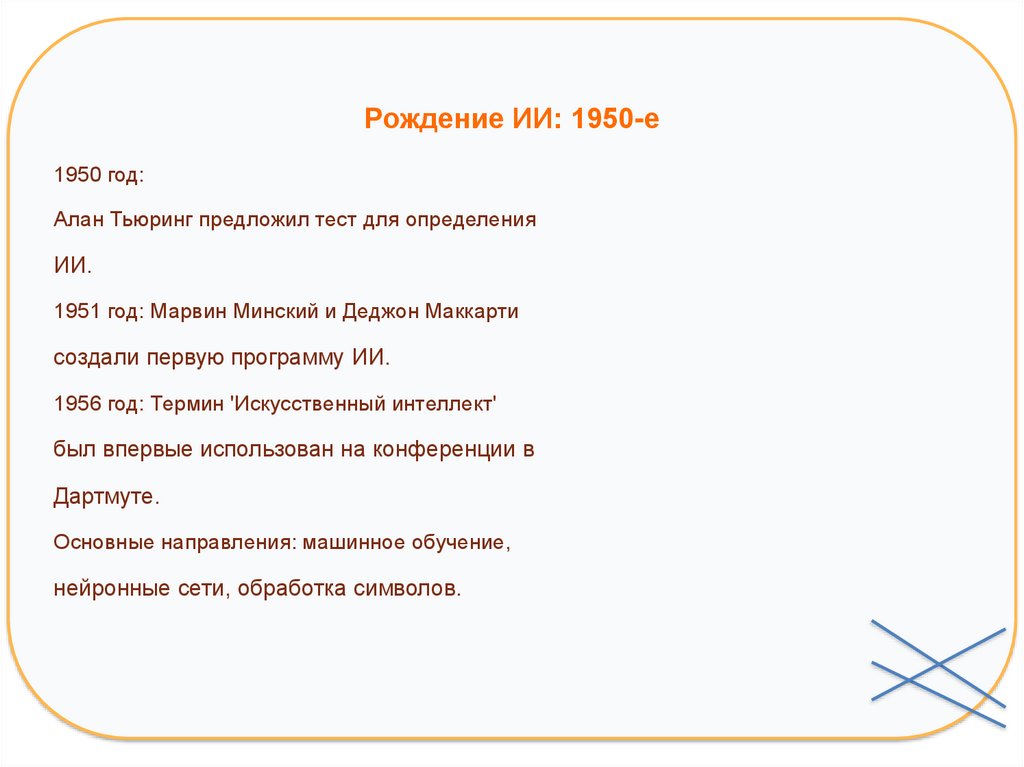 Рождение ИИ: 1950-е

1950 год:

Алан Тьюринг предложил тест для определения ИИ.

1951 год: Марвин Минский и Деджон Маккарти создали первую программу ИИ.

1956 год: Термин 'Искусственный интеллект' был впервые использован на конференции в Дартмуте.

Основные направления: машинное обучение, нейронные сети, обработка символов.